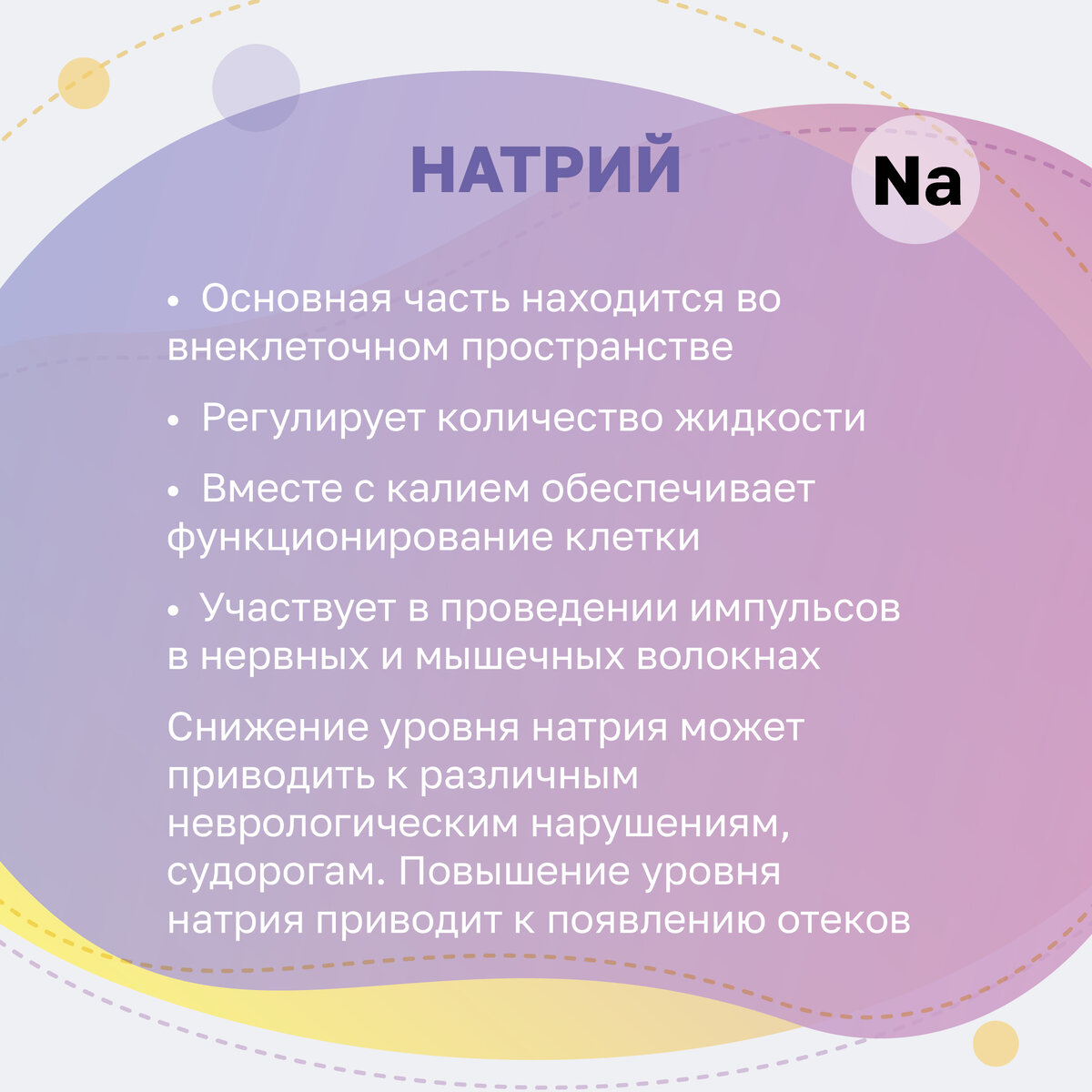 НАТРИЙ

Na

• Основная часть находится во внеклеточном пространстве

• Регулирует количество жидкости

• Вместе с калием обеспечивает функционирование клетки

• Участвует в проведении импульсов в нервных и мышечных волокнах

Снижение уровня натрия может приводить к различным неврологическим нарушениям, судорогам. Повышение уровня натрия приводит к появлению отеков